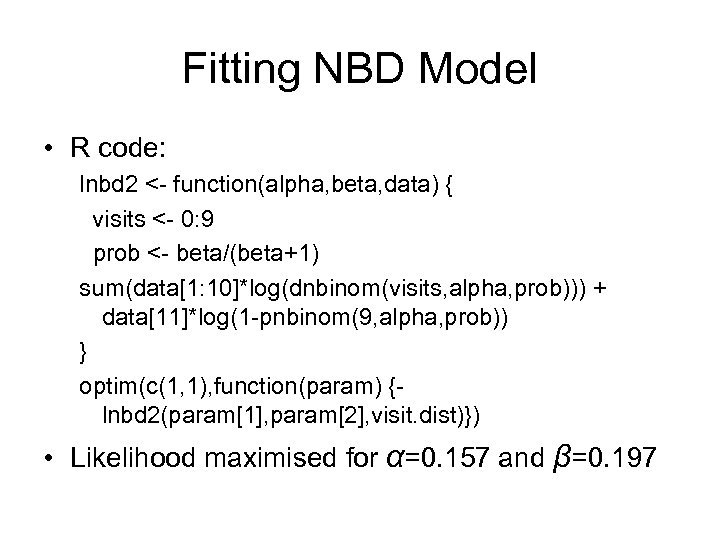 Fitting NBD Model

• R code:

lnbd2 <- function(alpha,beta,data) {
visits <- 0:9
prob <- beta/(beta+1)
sum(data[1:10]*log(dnbinom(visits,alpha,prob))) + data[11]*log(1-pnbinom(9,alpha,prob))
}
optim(c(1,1),function(param) {-lnbd2(param[1],param[2],visit.dist)})

• Likelihood maximised for $\alpha$=0.157 and $\beta$=0.197